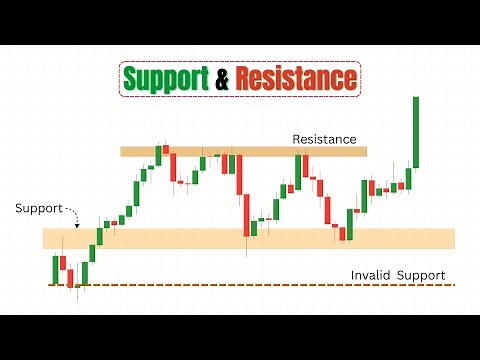 Support & Resistance

Resistance

Support

Invalid Support